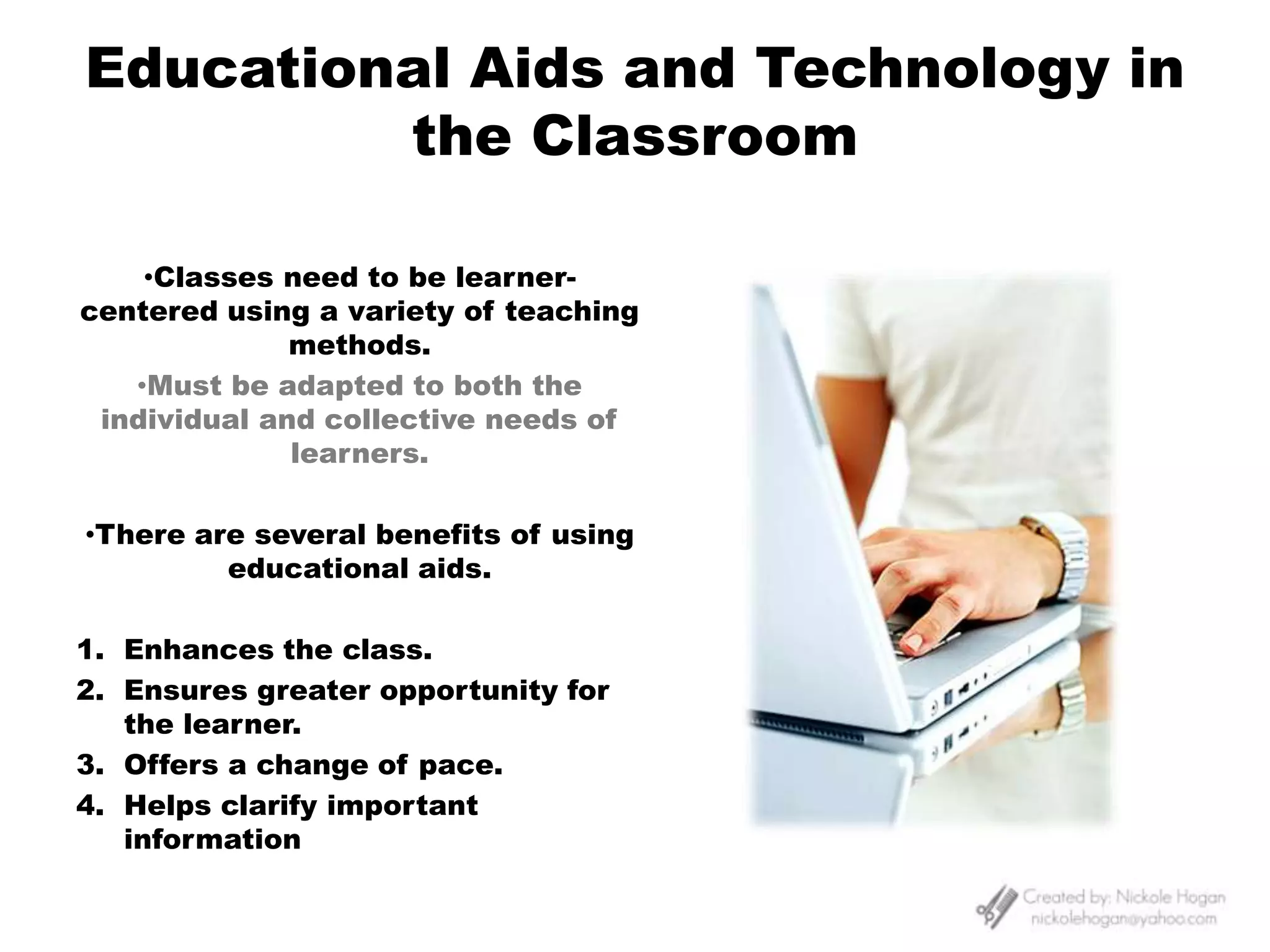 Educational Aids and Technology in the Classroom

•Classes need to be learner-centered using a variety of teaching methods.

•Must be adapted to both the individual and collective needs of learners.

•There are several benefits of using educational aids.

1. Enhances the class.
2. Ensures greater opportunity for the learner.
3. Offers a change of pace.
4. Helps clarify important information

Created by: Nickole Hogan
nickolehogan@yahoo.com